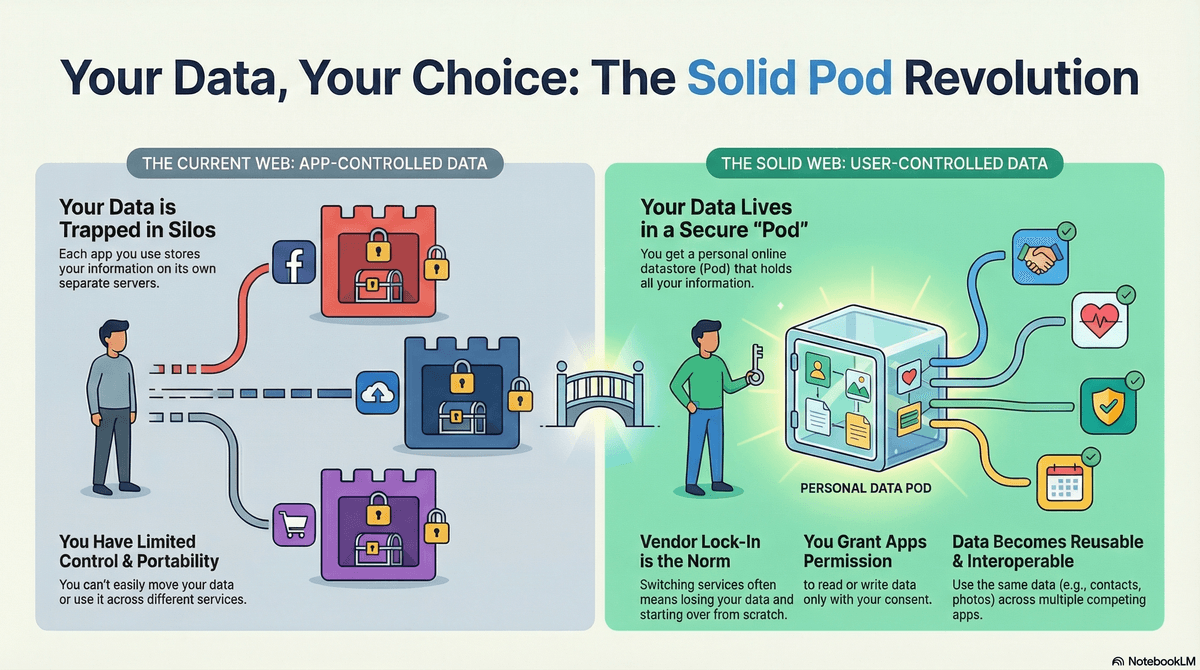 Your Data, Your Choice: The Solid Pod Revolution

THE CURRENT WEB: APP-CONTROLLED DATA

Your Data is Trapped in Silos

Each app you use stores your information on its own separate servers.

You Have Limited Control & Portability

You can't easily move your data or use it across different services.

THE SOLID WEB: USER-CONTROLLED DATA

Your Data Lives in a Secure "Pod"

You get a personal online datastore (Pod) that holds all your information.

PERSONAL DATA POD

Vendor Lock-In is the Norm

Switching services often means losing your data and starting over from scratch.

You Grant Apps Permission

to read or write data only with your consent.

Data Becomes Reusable & Interoperable

Use the same data (e.g., contacts, photos) across multiple competing apps.

NotebookLM